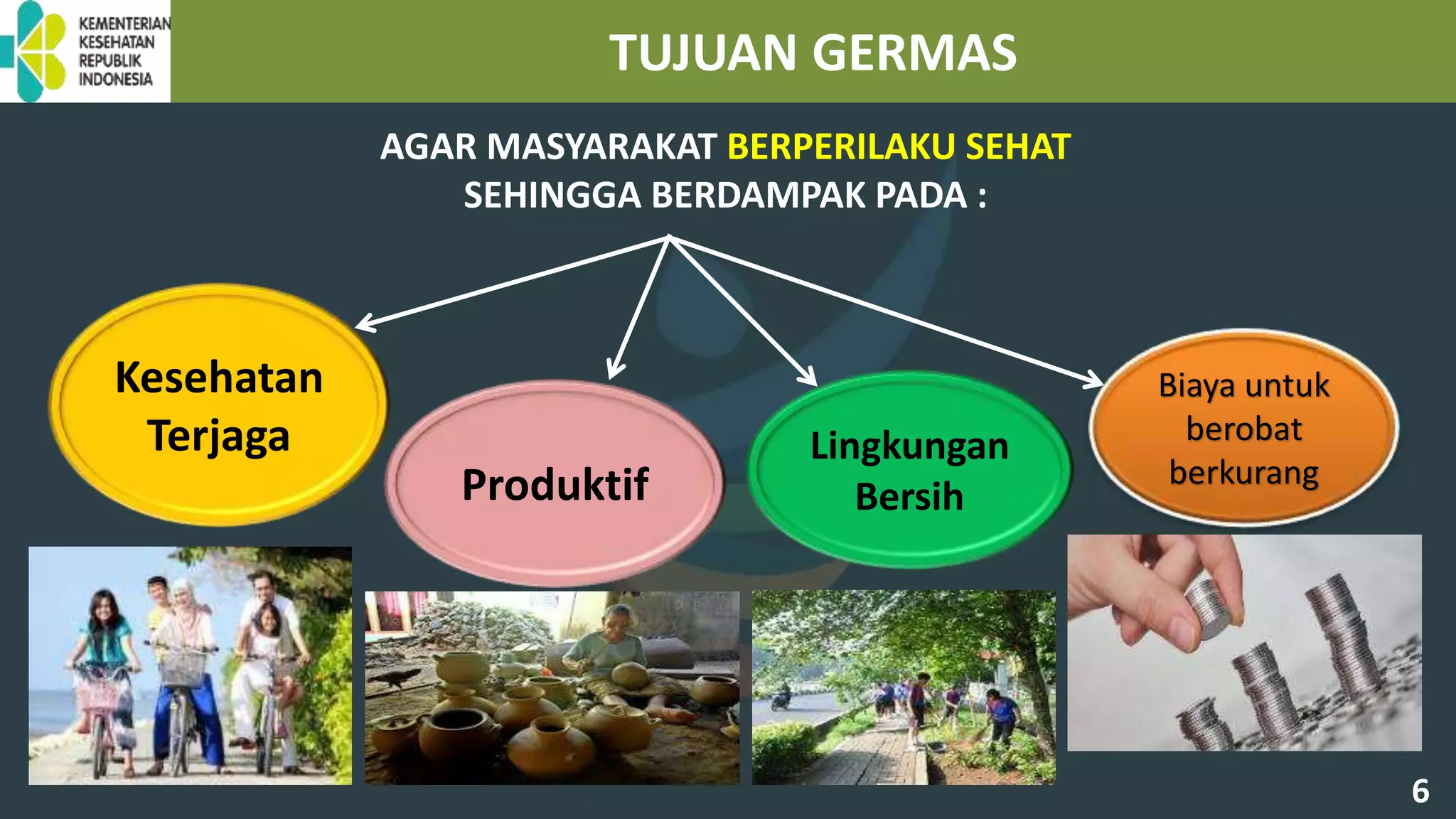 KEMENTERIAN KESEHATAN REPUBLIK INDONESIA

TUJUAN GERMAS

AGAR MASYARAKAT BERPERILAKU SEHAT SEHINGGA BERDAMPAK PADA :

Kesehatan Terjaga

Produktif

Lingkungan Bersih

Biaya untuk berobat berkurang

6